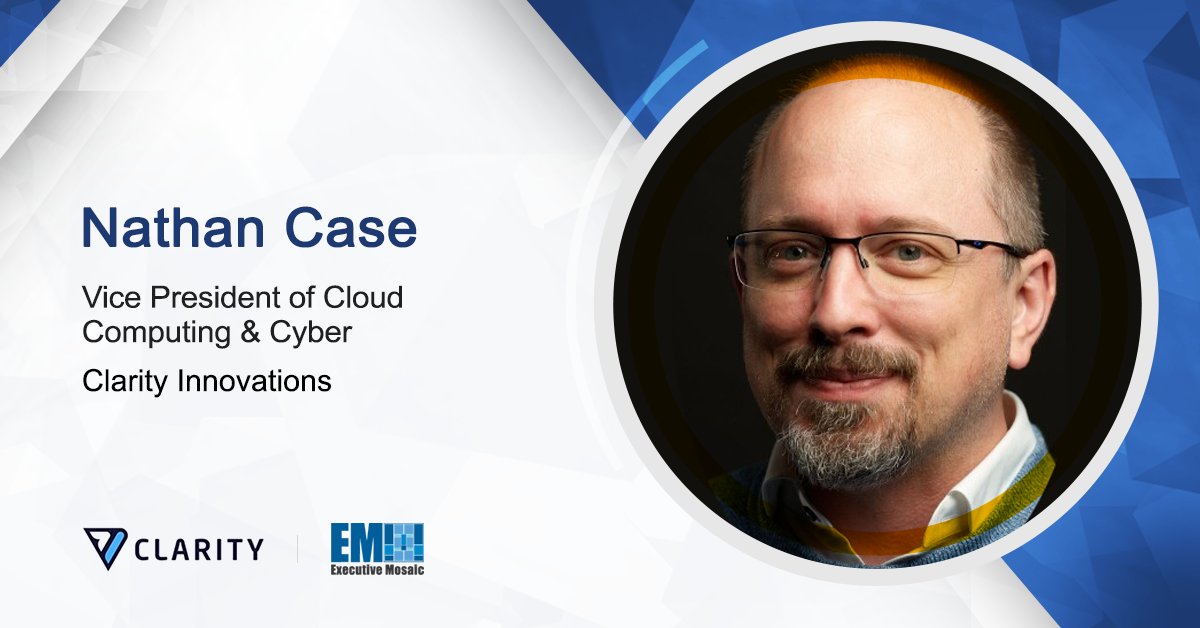 Nathan Case

Vice President of Cloud Computing & Cyber

Clarity Innovations

CLARITY

EM

Executive Mosaic